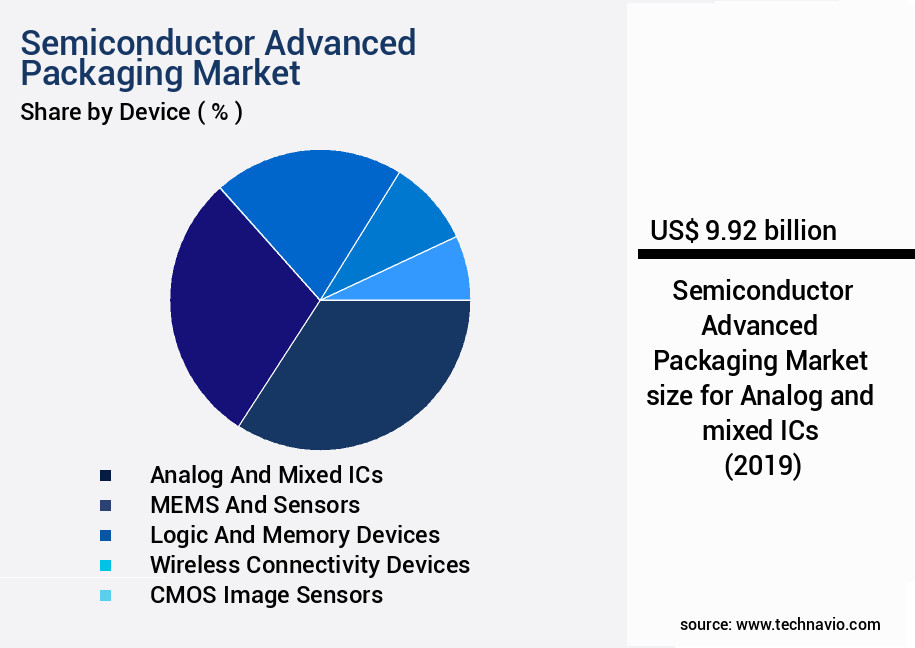 Semiconductor Advanced Packaging Market
Share by Device ( % )

Analog And Mixed ICs
MEMS And Sensors
Logic And Memory Devices
Wireless Connectivity Devices
CMOS Image Sensors

US$ 9.92 billion

Semiconductor Advanced Packaging Market size for Analog and mixed ICs (2019)

source: www.technavio.com